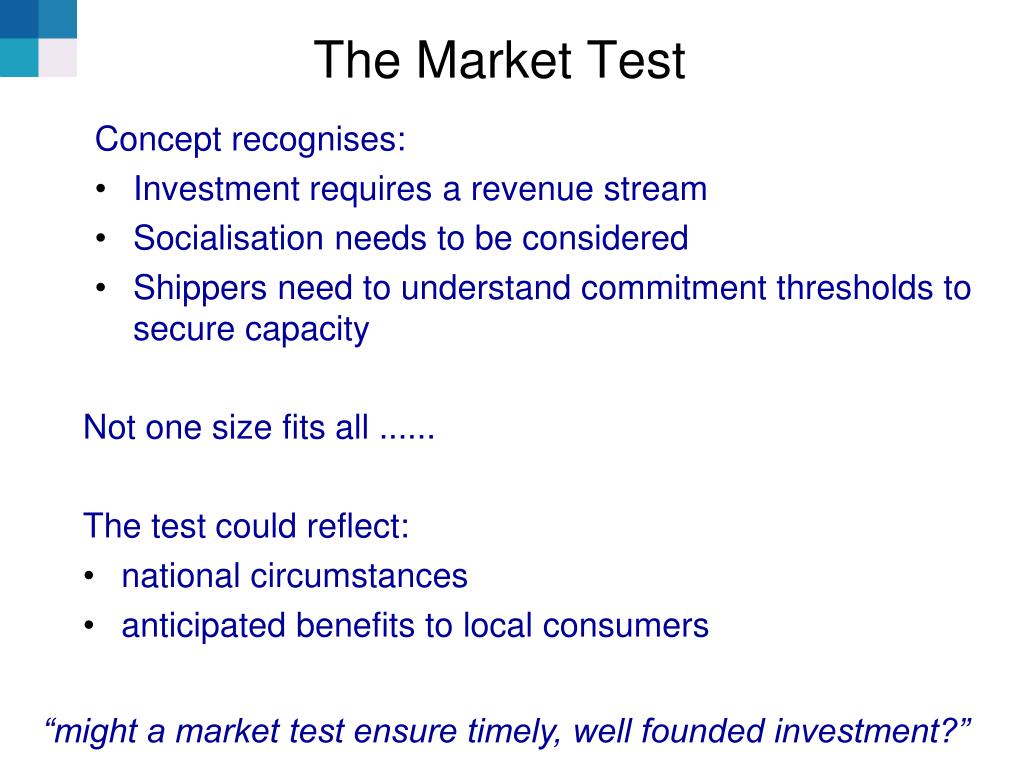 The Market Test

Concept recognises:
• Investment requires a revenue stream
• Socialisation needs to be considered
• Shippers need to understand commitment thresholds to secure capacity

Not one size fits all ......

The test could reflect:
• national circumstances
• anticipated benefits to local consumers

“might a market test ensure timely, well founded investment?”